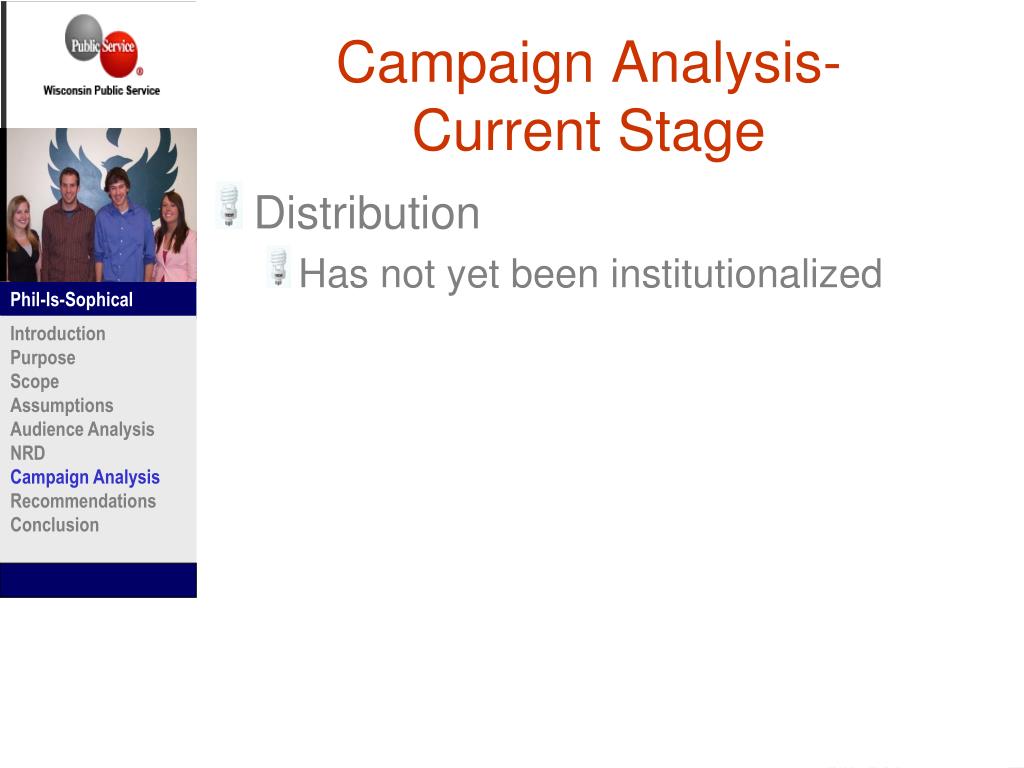 Public Service
Wisconsin Public Service

Phil-Is-Sophical

Introduction
Purpose
Scope
Assumptions
Audience Analysis
NRD
Campaign Analysis
Recommendations
Conclusion

Campaign Analysis- Current Stage

Distribution

Has not yet been institutionalized